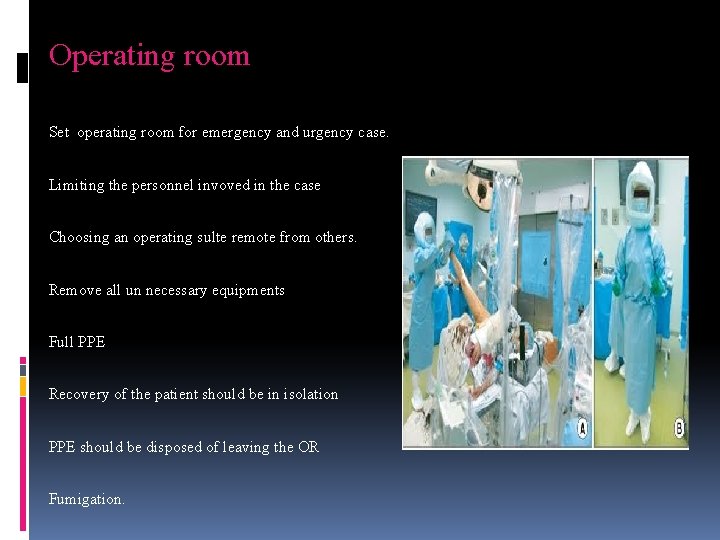 Operating room

Set operating room for emergency and urgency case.

Limiting the personnel invoved in the case

Choosing an operating sulte remote from others.

Remove all un necessary equipments

Full PPE

Recovery of the patient should be in isolation

PPE should be disposed of leaving the OR

Fumigation.

A

B